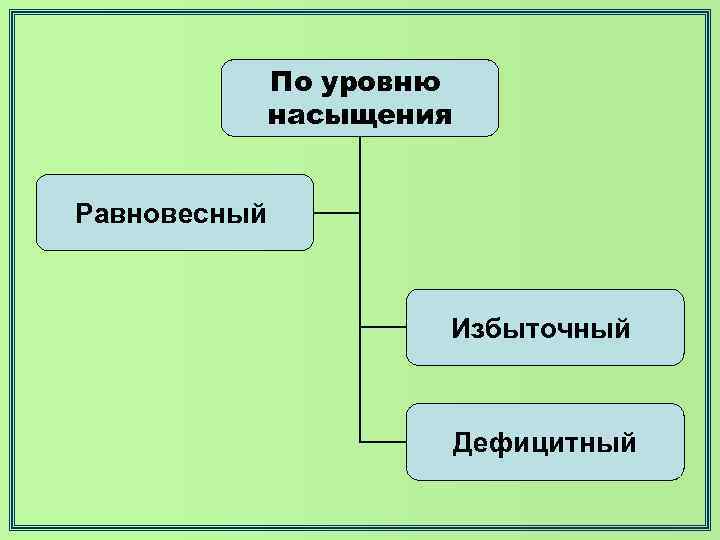 По уровню насыщения

Равновесный

Избыточный

Дефицитный